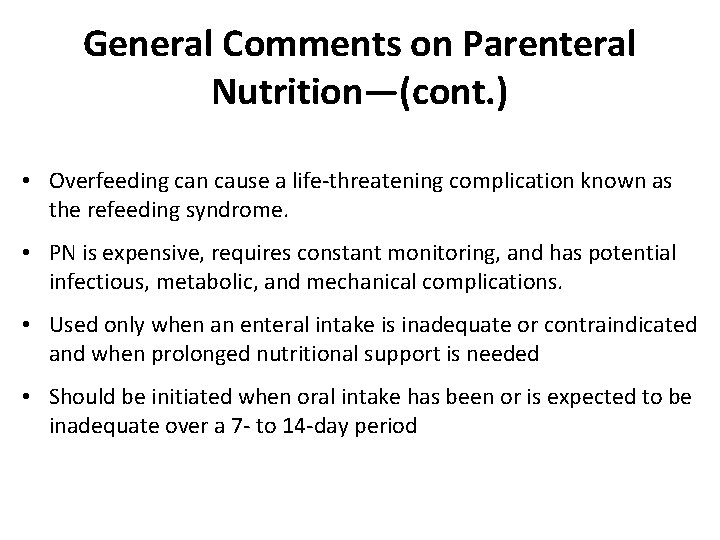 General Comments on Parenteral Nutrition—(cont.)

• Overfeeding can cause a life-threatening complication known as the refeeding syndrome.

• PN is expensive, requires constant monitoring, and has potential infectious, metabolic, and mechanical complications.

• Used only when an enteral intake is inadequate or contraindicated and when prolonged nutritional support is needed

• Should be initiated when oral intake has been or is expected to be inadequate over a 7- to 14-day period